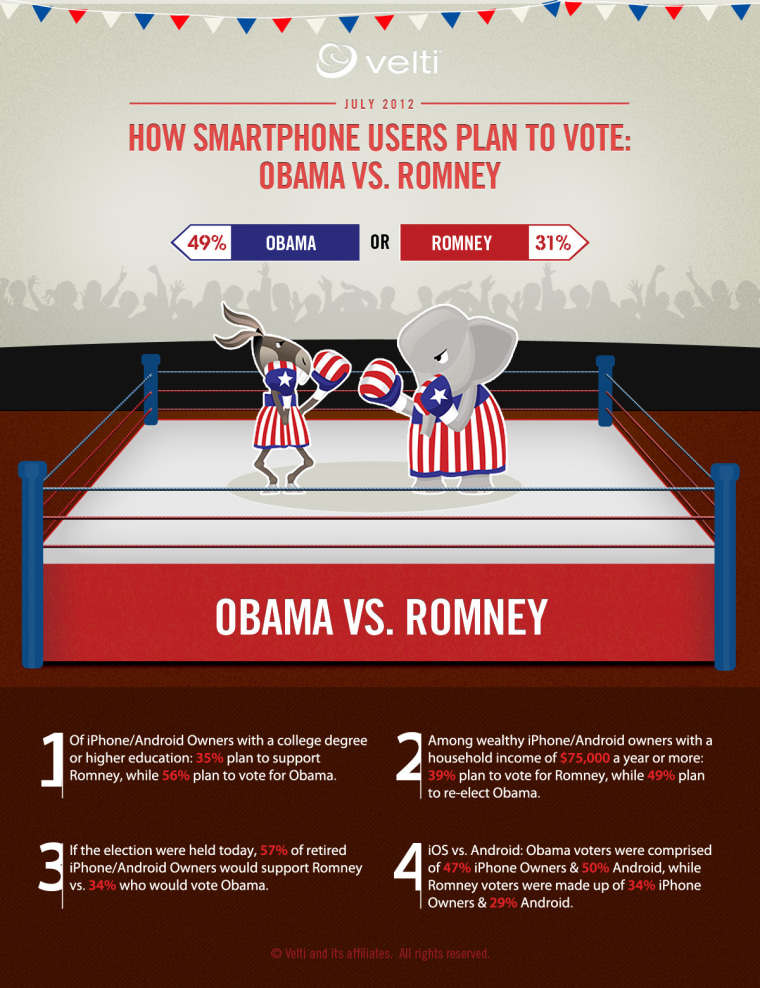 velti

JULY 2012

HOW SMARTPHONE USERS PLAN TO VOTE: OBAMA VS. ROMNEY

49% OBAMA OR ROMNEY 31%

OBAMA VS. ROMNEY

1 Of iPhone/Android Owners with a college degree or higher education: 35% plan to support Romney, while 56% plan to vote for Obama.

2 Among wealthy iPhone/Android owners with a household income of $75,000 a year or more: 39% plan to vote for Romney, while 49% plan to re-elect Obama.

3 If the election were held today, 57% of retired iPhone/Android Owners would support Romney vs. 34% who would vote Obama.

4 iOS vs. Android: Obama voters were comprised of 47% iPhone Owners & 50% Android, while Romney voters were made up of 34% iPhone Owners & 29% Android.

© Velti and its affiliates. All rights reserved.